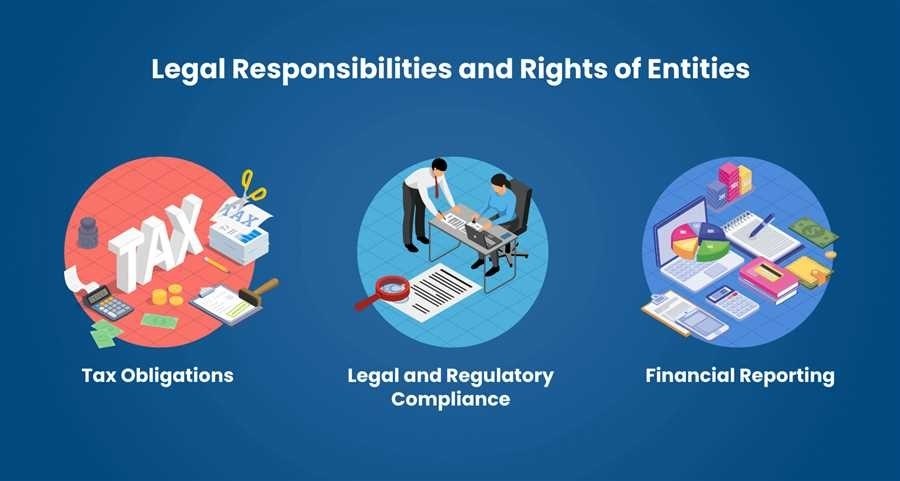 Legal Responsibilities and Rights of Entities

TAX

TAX

Tax Obligations

Legal and Regulatory Compliance

Financial Reporting